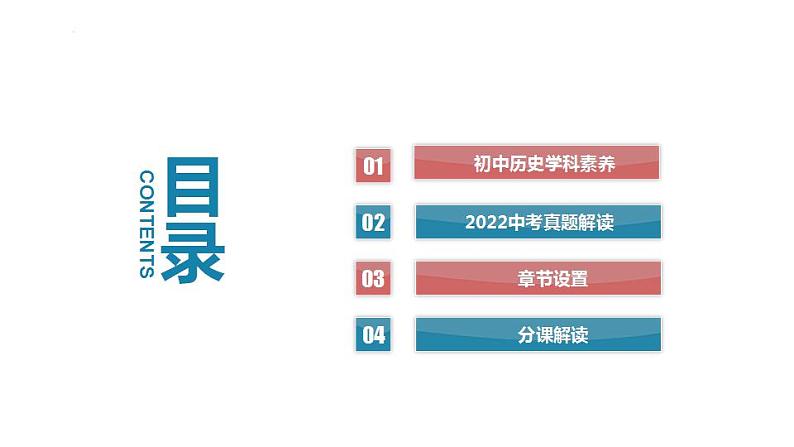 CONTENTS
目录

01 初中历史学科素养

02 2022中考真题解读

03 章节设置

04 分课解读